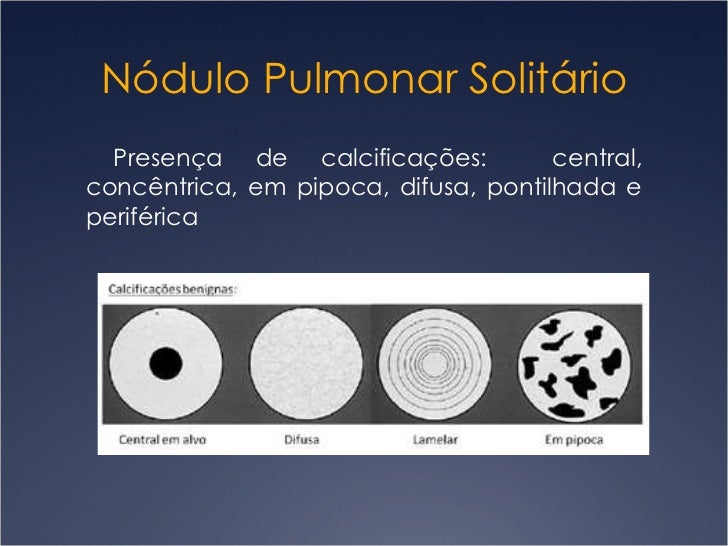 Nódulo Pulmonar Solitário

Presença de calcificações: central, concêntrica, em pipoca, difusa, pontilhada e periférica

Calcificações benignas:

Central em alvo

Difusa

Lamelar

Em pipoca